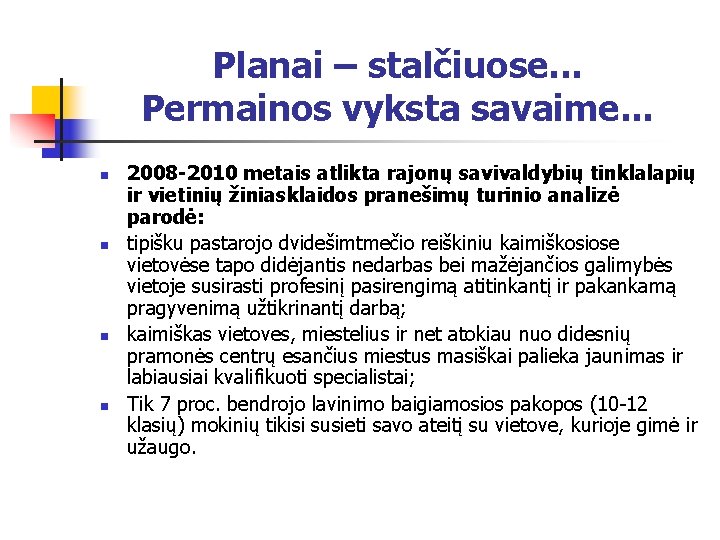 Planai – stalčiuose...
Permainos vyksta savaime...

- 2008-2010 metais atlikta rajonų savivaldybių tinklalapių ir vietinių žiniasklaidos pranešimų turinio analizė parodė:
- tipišku pastarojo dvidešimtmečio reiškiniu kaimiškosiose vietovėse tapo didėjantis nedarbas bei mažėjančios galimybės vietoje susirasti profesinį pasirengimą atitinkantį ir pakankamą pragyvenimą užtikrinantį darbą;
- kaimiškas vietoves, miestelius ir net atokiau nuo didesnių pramonės centrų esančius miestus masiškai palieka jaunimas ir labiausiai kvalifikuoti specialistai;
- Tik 7 proc. bendrojo lavinimo baigiamosios pakopos (10-12 klasių) mokinių tikisi susieti savo ateitį su vietove, kurioje gimė ir užaugo.